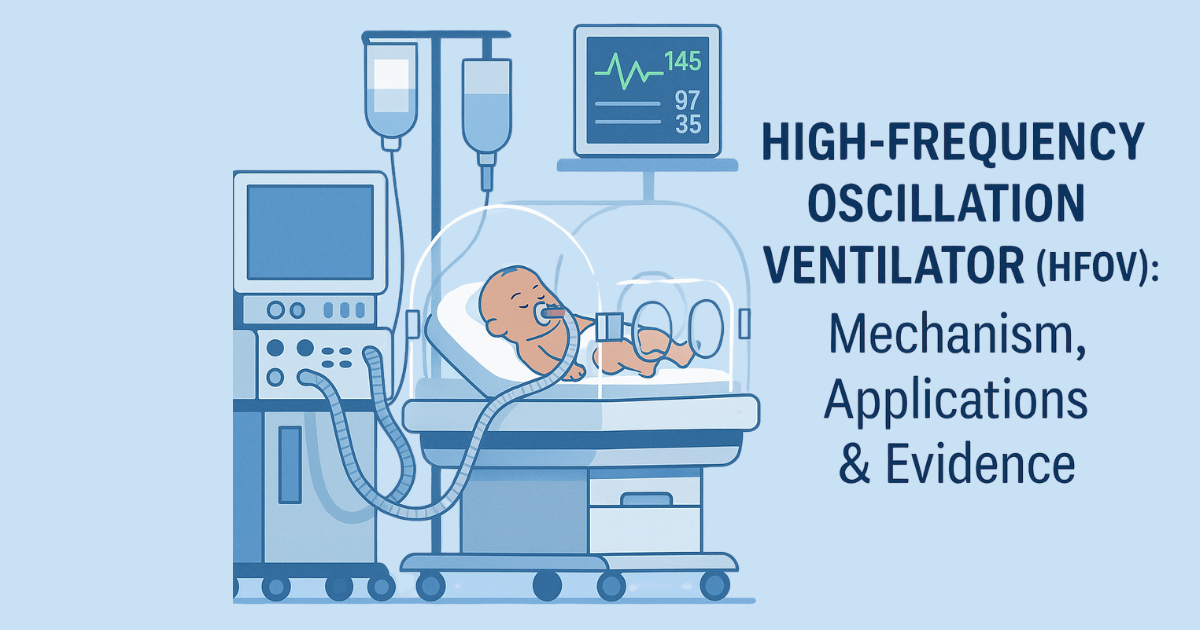 145
97
35

HIGH-FREQUENCY OSCILLATION VENTILATOR (HFOV): Mechanism, Applications & Evidence